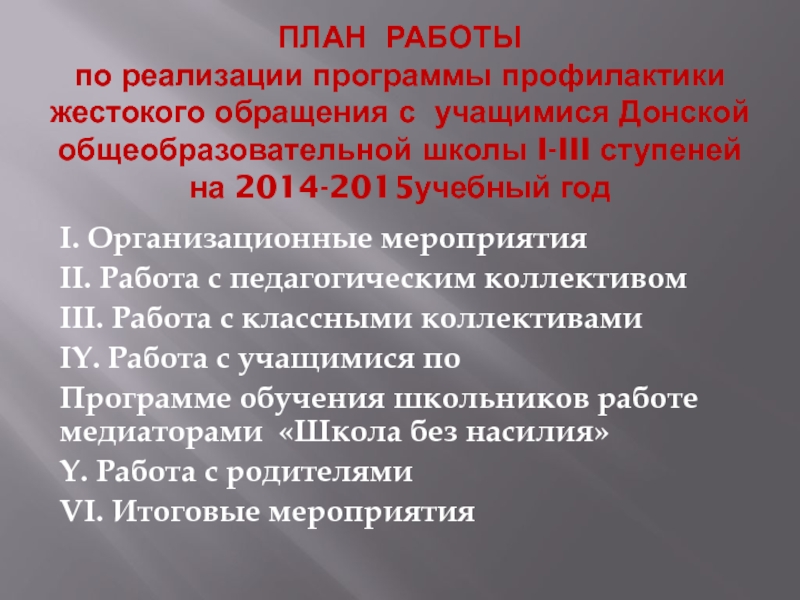 ПЛАН РАБОТЫ
по реализации программы профилактики жестокого обращения с учащимися Донской общеобразовательной школы I-III ступеней на 2014-2015учебный год

I. Организационные мероприятия
II. Работа с педагогическим коллективом
III. Работа с классными коллективами
IY. Работа с учащимися по
Программе обучения школьников работе медиаторами «Школа без насилия»
Y. Работа с родителями
VI. Итоговые мероприятия